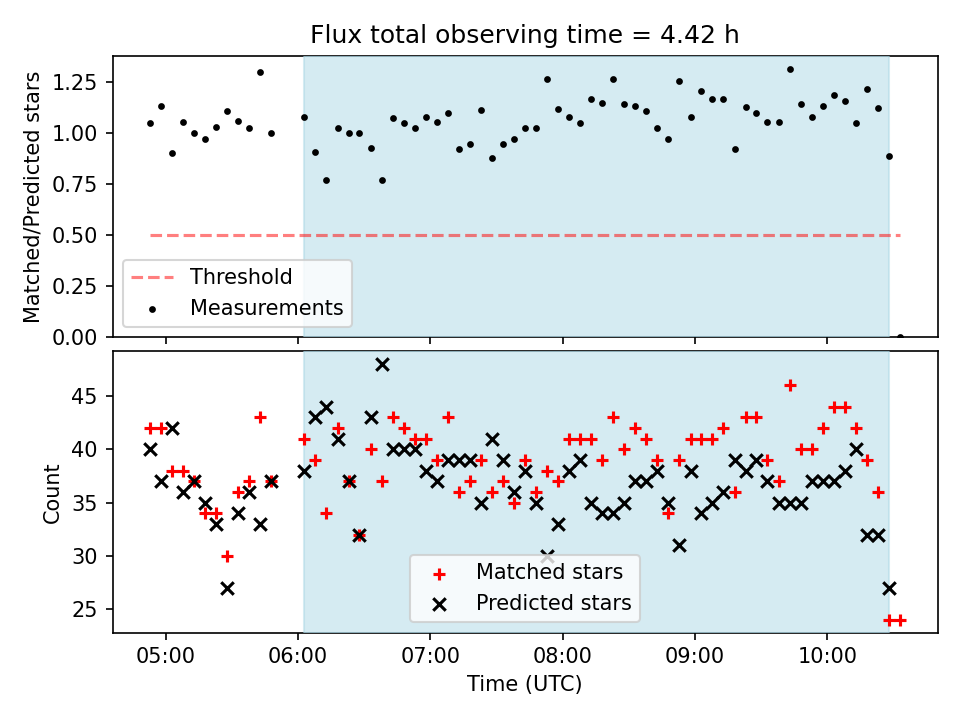 Flux total observing time = 4.42 h

Matched/Predicted stars

1.25
1.00
0.75
0.50
0.25
0.00

Threshold
Measurements

Count

45
40
35
30
25

Matched stars
Predicted stars

05:00
06:00
07:00
08:00
09:00
10:00

Time (UTC)